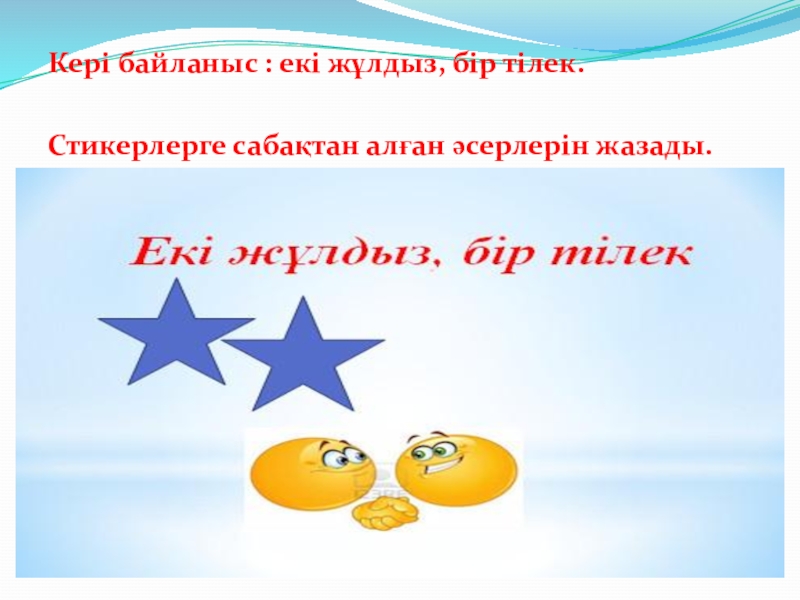 Кері байланыс : екі жұлдыз, бір тілек.

Стикерлерге сабақтан алған әсерлерін жазады.

Екі жұлдыз, бір тілек